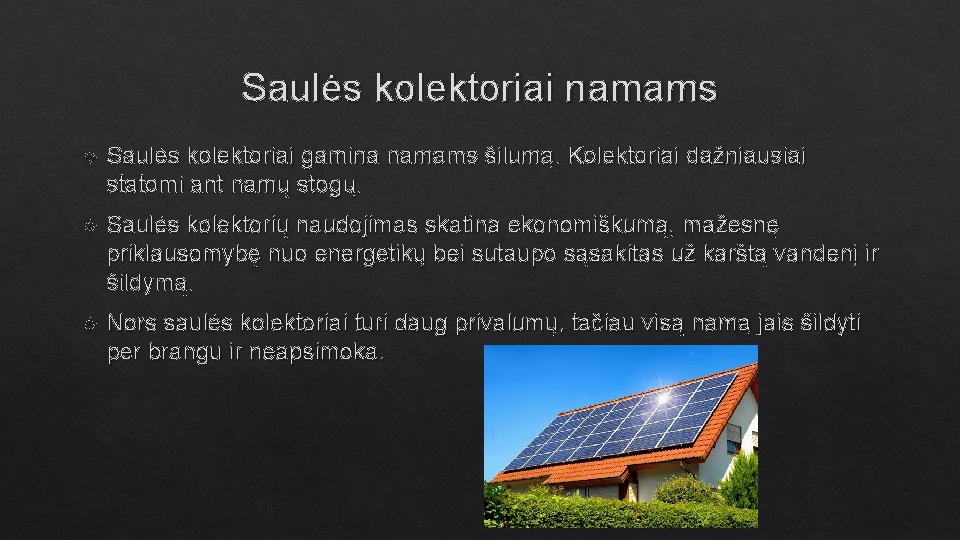 Saulės kolektoriai namams

Saulės kolektoriai gamina namams šilumą. Kolektoriai dažniausiai statomi ant namų stogų.

Saulės kolektorių naudojimas skatina ekonomiškumą, mažesnę priklausomybę nuo energetikų bei sutaupo sąsakitas už karštą vandenį ir šildymą.

Nors saulės kolektoriai turi daug privalumų, tačiau visą nama jais šildyti per brangu ir neapsimoka.